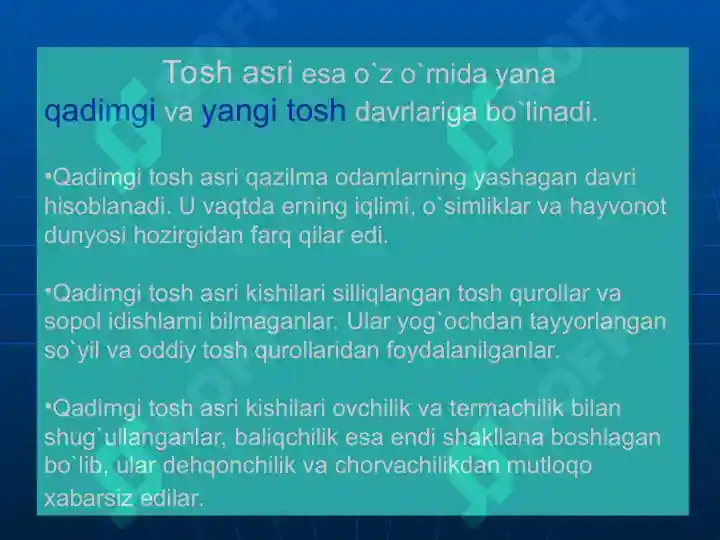 Tosh asri esa o`z o`rnida yana qadimgi va yangi tosh davrlariga bo`linadi.

•Qadimgi tosh asri qazilma odamlarning yashagan davri hisoblanadi. U vaqtda erning iqlimi, o`simliklar va hayvonot dunyosi hozirgidan farq qilar edi.

•Qadimgi tosh asri kishilari silliqlangan tosh qurollar va sopol idishlarni bilmaganlar. Ular yog`ochdan tayyorlangan so`yil va oddiy tosh qurollaridan foydalanilganlar.

•Qadimgi tosh asri kishilari ovchilik va termachilik bilan shug`ullanganlar, baliqchilik esa endi shakllana boshlagan bo`lib, ular dehqonchilik va chorvachilikdan mutloqo xabarsiz edilar.